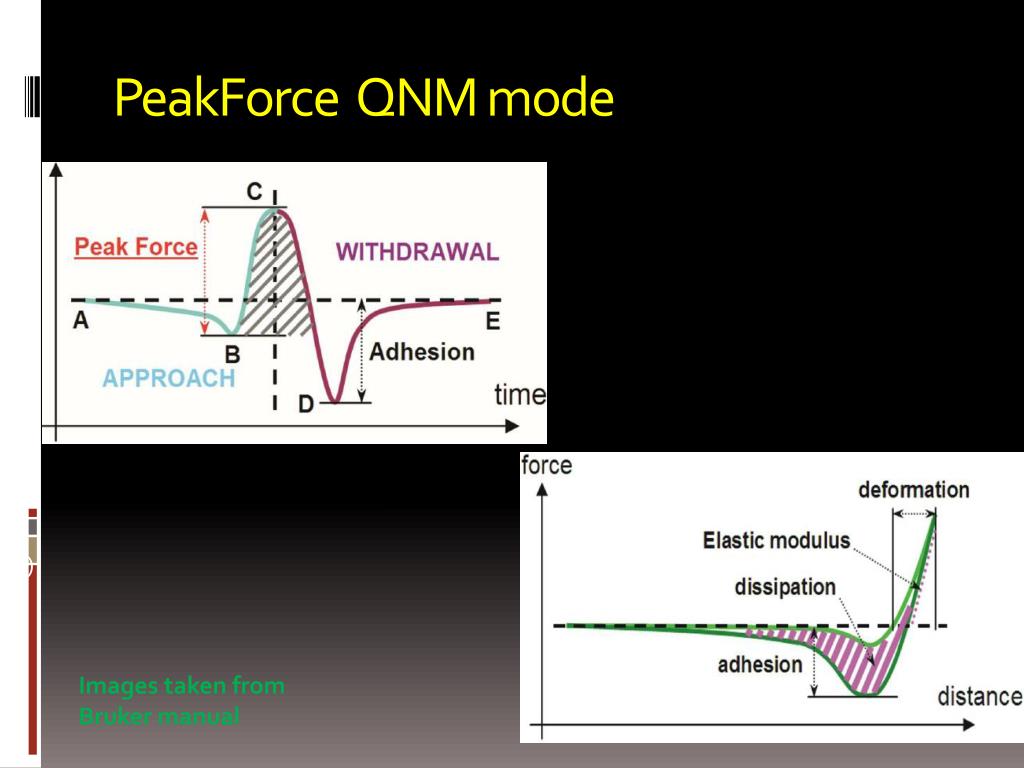 PeakForce QNM mode

C
Peak Force
WITHDRAWAL
A
E
B
Adhesion
APPROACH
D
time

force
deformation
Elastic modulus
dissipation
adhesion
distance

Images taken from Bruker manual